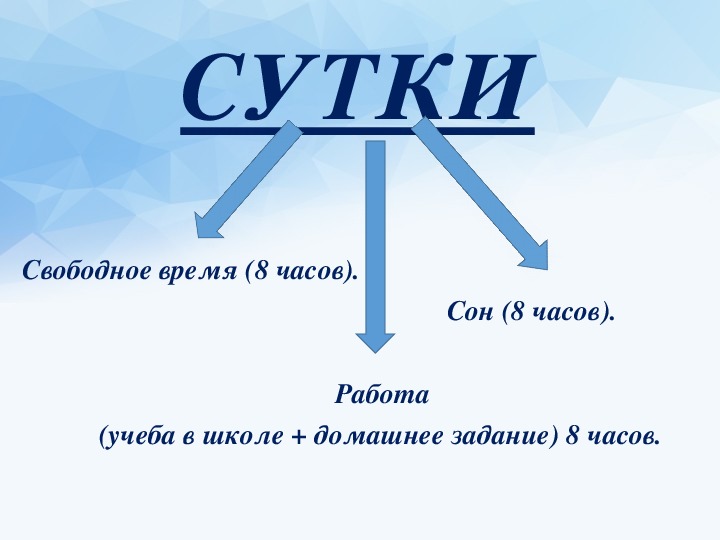 СУТКИ

Свободное время (8 часов).

Сон (8 часов).

Работа

(учеба в школе + домашнее задание) 8 часов.